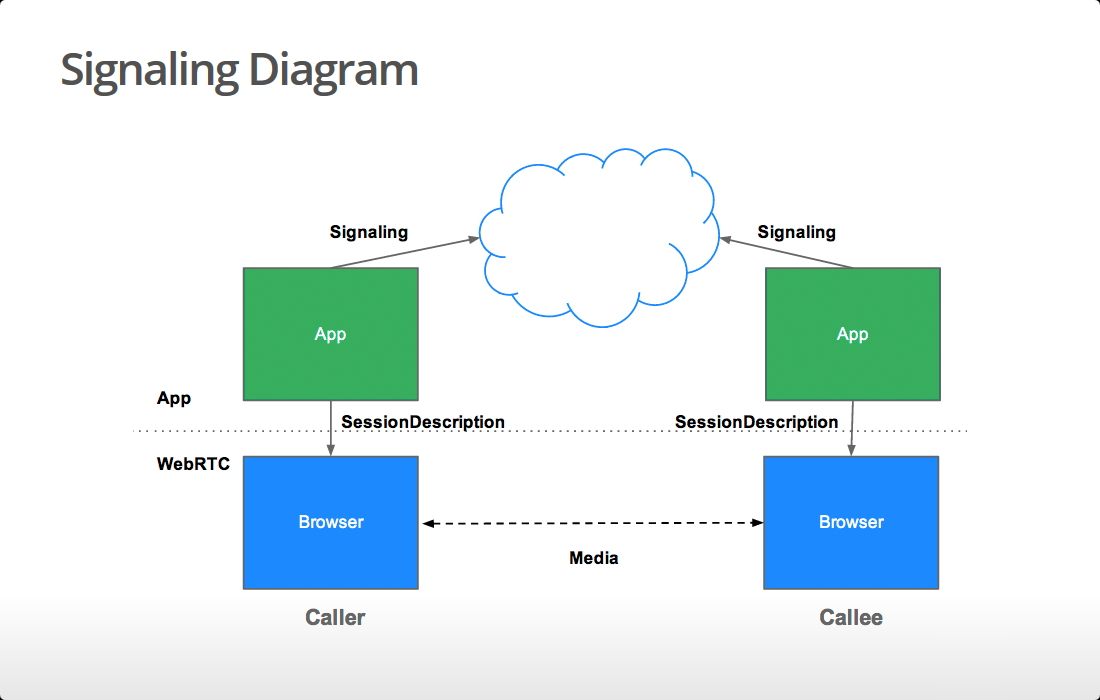 Signaling Diagram

Signaling

Signaling

App

App

App

SessionDescription

SessionDescription

WebRTC

Browser

Browser

Media

Caller

Callee